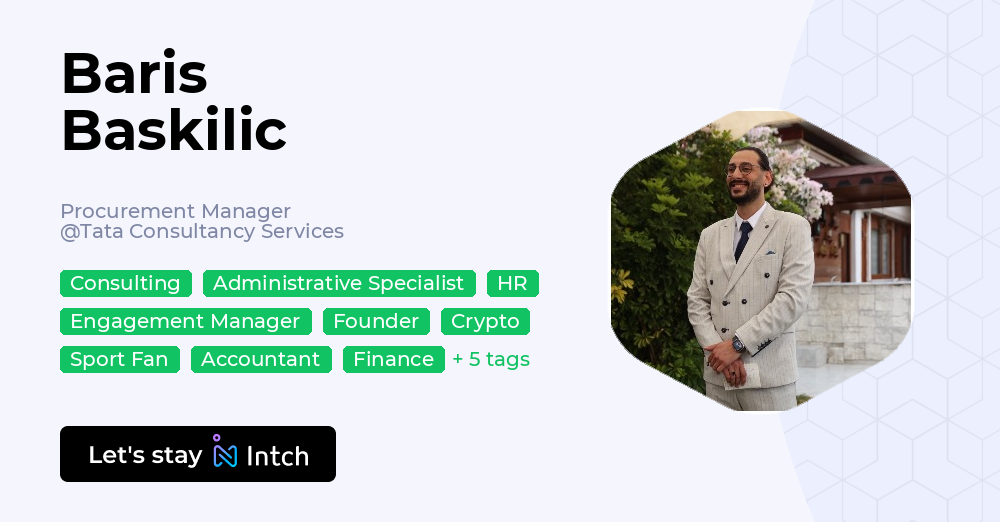 Baris Baskilic

Procurement Manager
@Tata Consultancy Services

Consulting Administrative Specialist HR
Engagement Manager Founder Crypto
Sport Fan Accountant Finance + 5 tags

Let's stay Intch